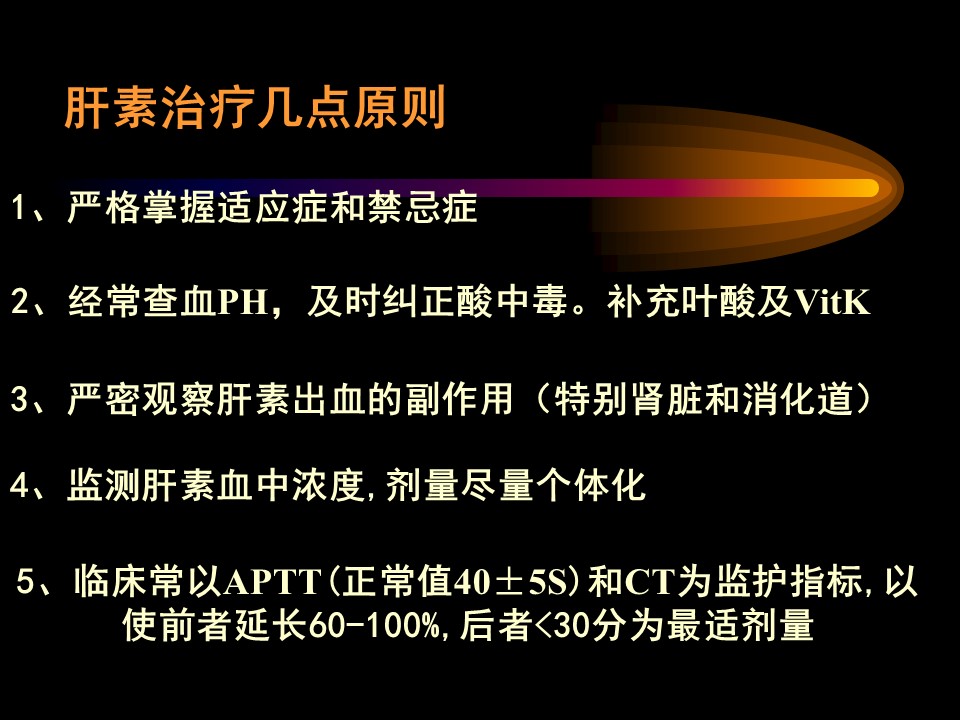 肝素治疗几点原则

1、严格掌握适应症和禁忌症

2、经常查血PH，及时纠正酸中毒。补充叶酸及VitK

3、严密观察肝素出血的副作用（特别肾脏和消化道）

4、监测肝素血中浓度，剂量尽量个体化

5、临床常以APTT（正常值40±5S）和CT为监护指标，以使前者延长60-100%，后者<30分为最适剂量